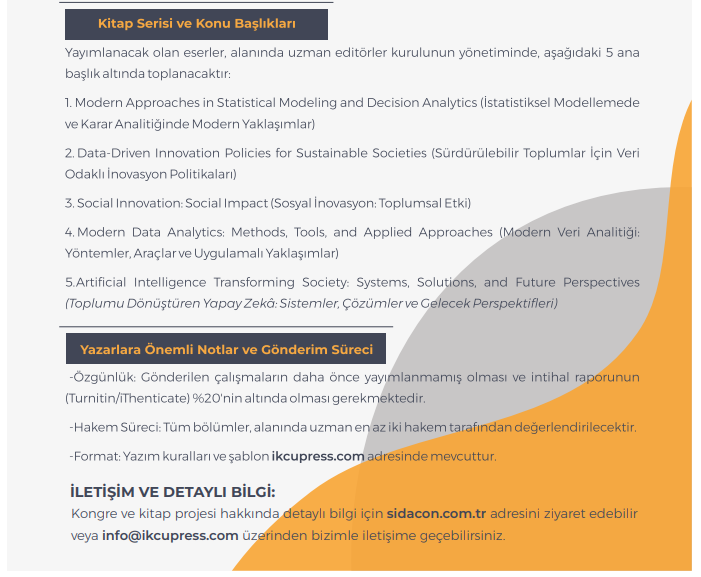 Kitap Serisi ve Konu Başlıkları

Yayımlanacak olan eserler, alanında uzman editörler kurulunun yönetiminde, aşağıdaki 5 ana başlık altında toplanacaktır:

1. Modern Approaches in Statistical Modeling and Decision Analytics (İstatistiksel Modellemede ve Karar Analitiğinde Modern Yaklaşımlar)

2. Data-Driven Innovation Policies for Sustainable Societies (Sürdürülebilir Toplumlar İçin Veri Odaklı İnovasyon Politikaları)

3. Social Innovation: Social Impact (Sosyal İnovasyon: Toplumsal Etki)

4. Modern Data Analytics: Methods, Tools, and Applied Approaches (Modern Veri Analitiği: Yöntemler, Araçlar ve Uygulamalı Yaklaşımlar)

5.Artificial Intelligence Transforming Society: Systems, Solutions, and Future Perspectives (Toplumu Dönüştüren Yapay Zekâ: Sistemler, Çözümler ve Gelecek Perspektifleri)

Yazarlara Önemli Notlar ve Gönderim Süreci

-Özgünlük: Gönderilen çalışmaların daha önce yayımlanmamış olması ve intihal raporunun (Turnitin/iThenticate) %20'nin altında olması gerekmektedir.

-Hakem Süreci: Tüm bölümler, alanında uzman en az iki hakem tarafından değerlendirilecektir.

-Format: Yazım kuralları ve şablon ikcupress.com adresinde mevcuttur.

İLETİŞİM VE DETAYLI BİLGİ:
Kongre ve kitap projesi hakkında detaylı bilgi için sidacon.com.tr adresini ziyaret edebilir veya info@ikcupress.com üzerinden bizimle iletişime geçebilirsiniz.